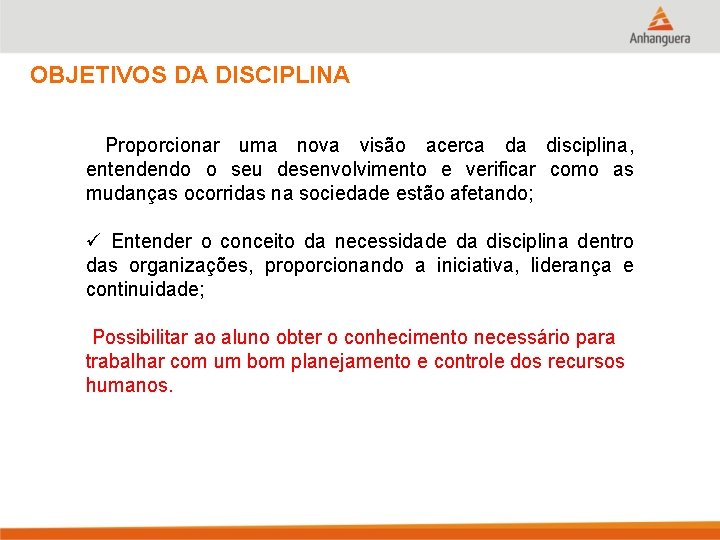 Anhanguera

OBJETIVOS DA DISCIPLINA

Proporcionar uma nova visão acerca da disciplina, entendendo o seu desenvolvimento e verificar como as mudanças ocorridas na sociedade estão afetando;

✓ Entender o conceito da necessidade da disciplina dentro das organizações, proporcionando a iniciativa, liderança e continuidade;

Possibilitar ao aluno obter o conhecimento necessário para trabalhar com um bom planejamento e controle dos recursos humanos.